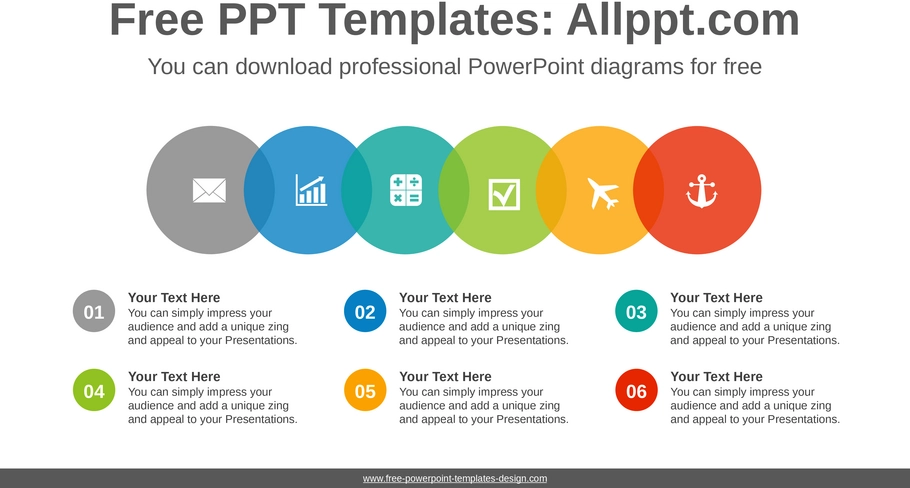 Free PPT Templates: Allppt.com

You can download professional PowerPoint diagrams for free

01
Your Text Here
You can simply impress your audience and add a unique zing and appeal to your Presentations.

02
Your Text Here
You can simply impress your audience and add a unique zing and appeal to your Presentations.

03
Your Text Here
You can simply impress your audience and add a unique zing and appeal to your Presentations.

04
Your Text Here
You can simply impress your audience and add a unique zing and appeal to your Presentations.

05
Your Text Here
You can simply impress your audience and add a unique zing and appeal to your Presentations.

06
Your Text Here
You can simply impress your audience and add a unique zing and appeal to your Presentations.

www.free-powerpoint-templates-design.com